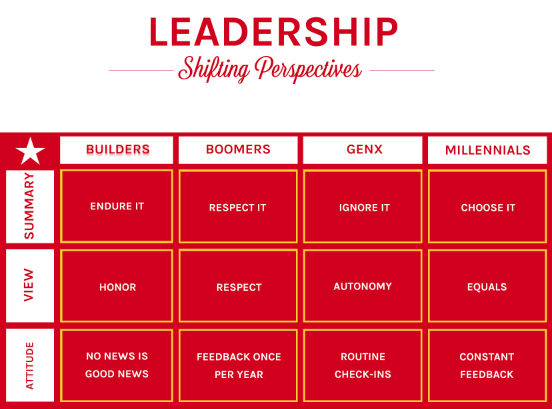 LEADERSHIP

Shifting Perspectives

| | BUILDERS | BOOMERS | GENX | MILLENNIALS |
|---|---|---|---|---|
| SUMMARY | ENDURE IT | RESPECT IT | IGNORE IT | CHOOSE IT |
| VIEW | HONOR | RESPECT | AUTONOMY | EQUALS |
| ATTITUDE | NO NEWS IS GOOD NEWS | FEEDBACK ONCE PER YEAR | ROUTINE CHECK-INS | CONSTANT FEEDBACK |